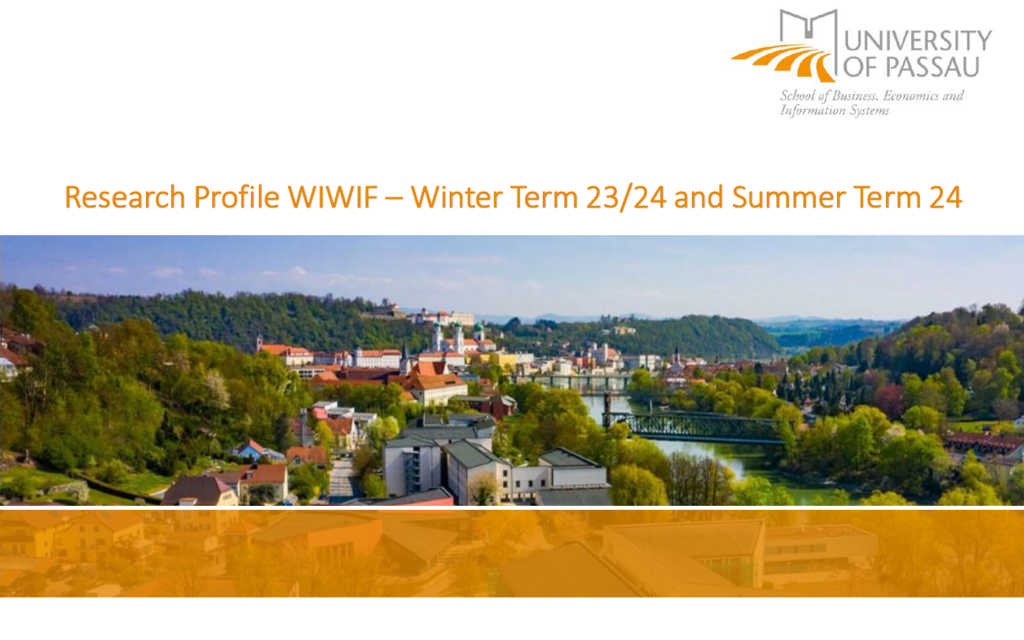 UNIVERSITY OF PASSAU

School of Business, Economics and Information Systems

Research Profile WIWIF – Winter Term 23/24 and Summer Term 24